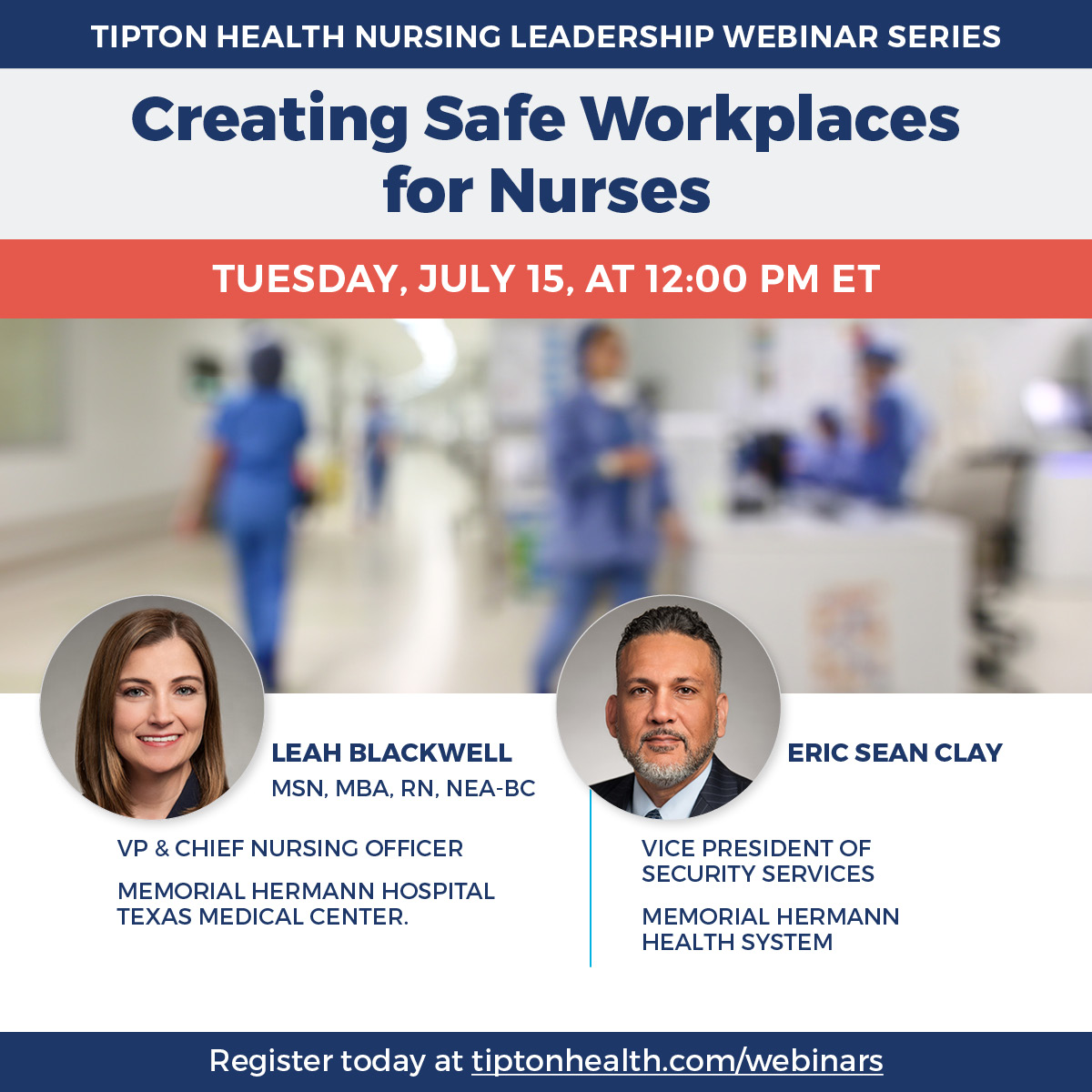 TIPTON HEALTH NURSING LEADERSHIP WEBINAR SERIES

Creating Safe Workplaces for Nurses

TUESDAY, JULY 15, AT 12:00 PM ET

LEAH BLACKWELL
MSN, MBA, RN, NEA-BC

VP & CHIEF NURSING OFFICER

MEMORIAL HERMANN HOSPITAL TEXAS MEDICAL CENTER.

ERIC SEAN CLAY

VICE PRESIDENT OF SECURITY SERVICES

MEMORIAL HERMANN HEALTH SYSTEM

Register today at tiptonhealth.com/webinars